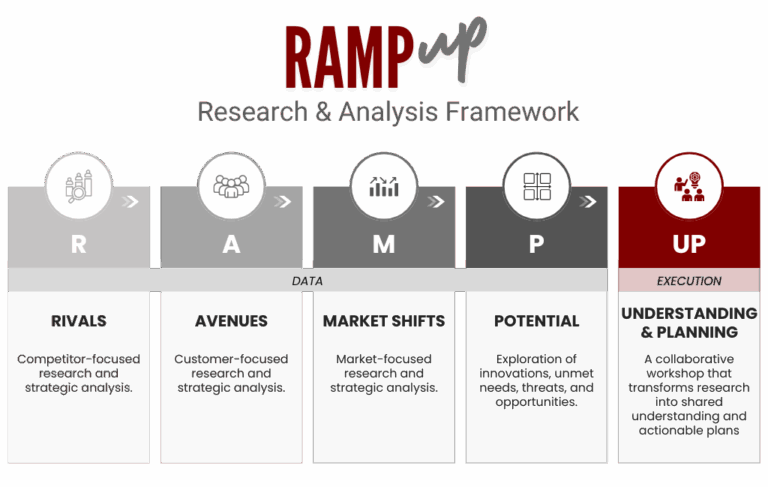 RAMP up
Research & Analysis Framework

R

A

M

P

UP

DATA

EXECUTION

RIVALS

Competitor-focused research and strategic analysis.

AVENUES

Customer-focused research and strategic analysis.

MARKET SHIFTS

Market-focused research and strategic analysis.

POTENTIAL

Exploration of innovations, unmet needs, threats, and opportunities.

UNDERSTANDING & PLANNING

A collaborative workshop that transforms research into shared understanding and actionable plans